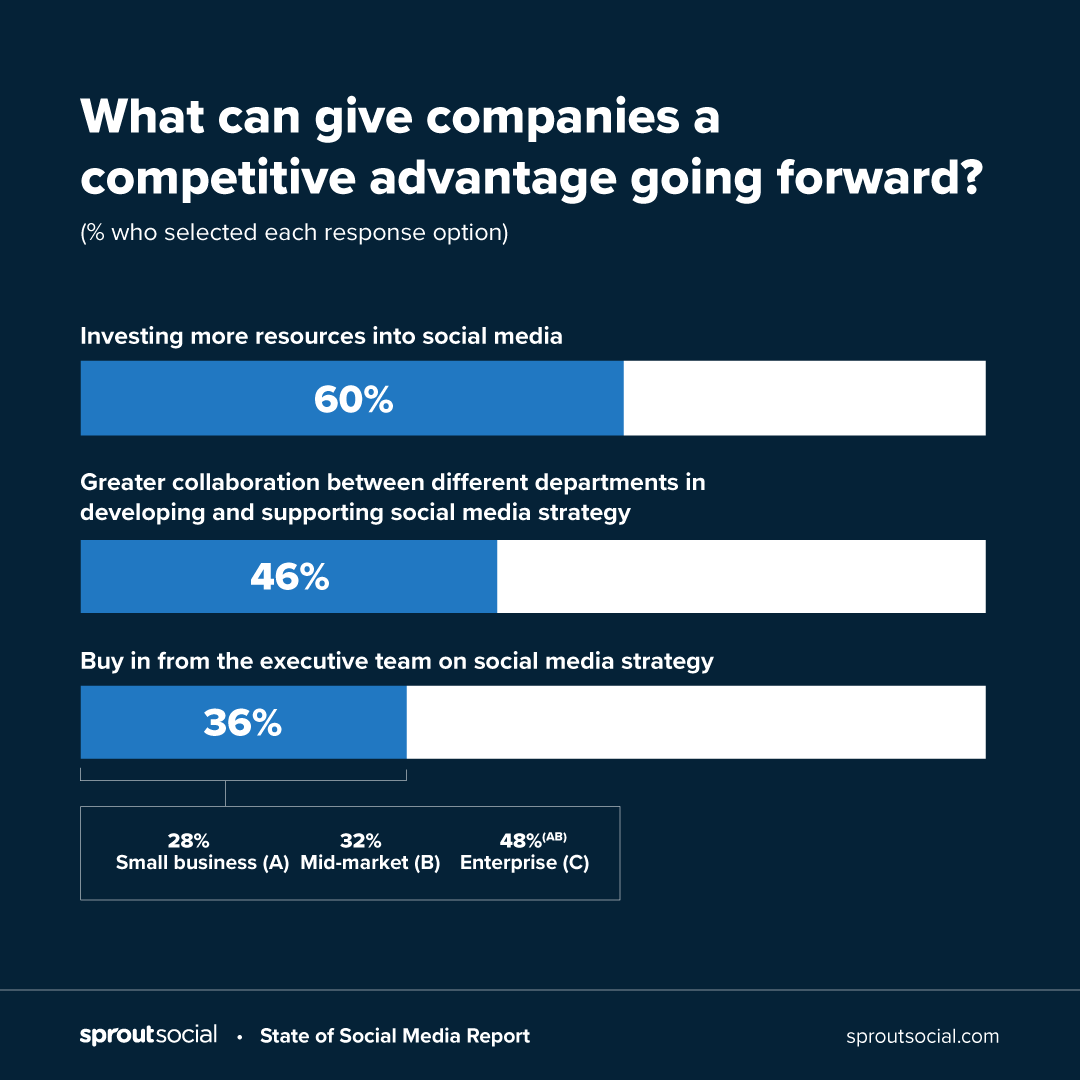 What can give companies a competitive advantage going forward?

(% who selected each response option)

Investing more resources into social media

60%

Greater collaboration between different departments in developing and supporting social media strategy

46%

Buy in from the executive team on social media strategy

36%

28%
Small business (A)

32%
Mid-market (B)

48%$^{(AB)}$
Enterprise (C)

sproutsocial • State of Social Media Report

sproutsocial.com